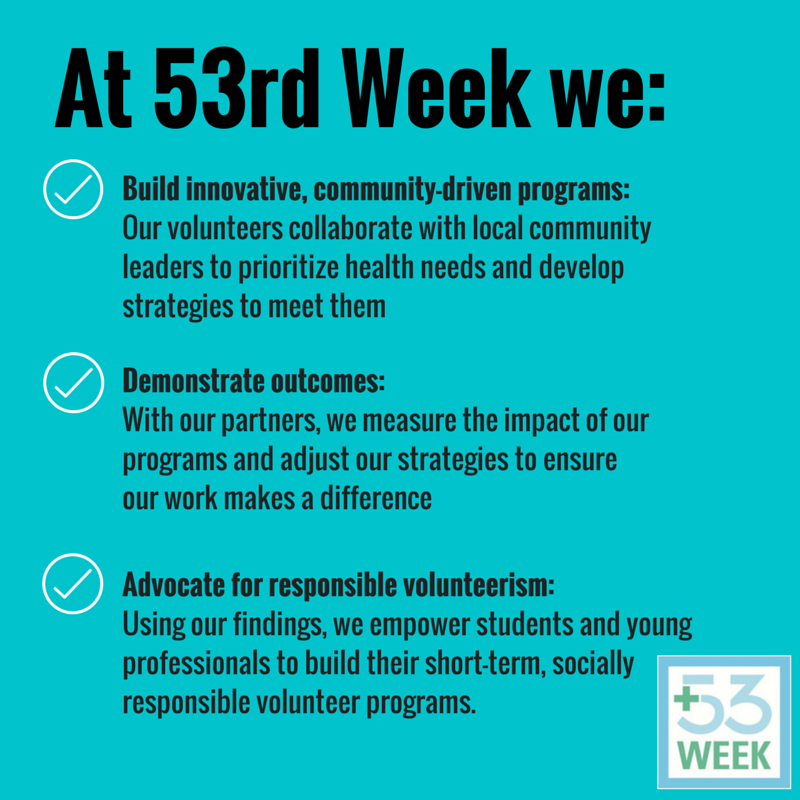 At 53rd Week we:

Build innovative, community-driven programs:
Our volunteers collaborate with local community leaders to prioritize health needs and develop strategies to meet them

Demonstrate outcomes:
With our partners, we measure the impact of our programs and adjust our strategies to ensure our work makes a difference

Advocate for responsible volunteerism:
Using our findings, we empower students and young professionals to build their short-term, socially responsible volunteer programs.

+53
WEEK